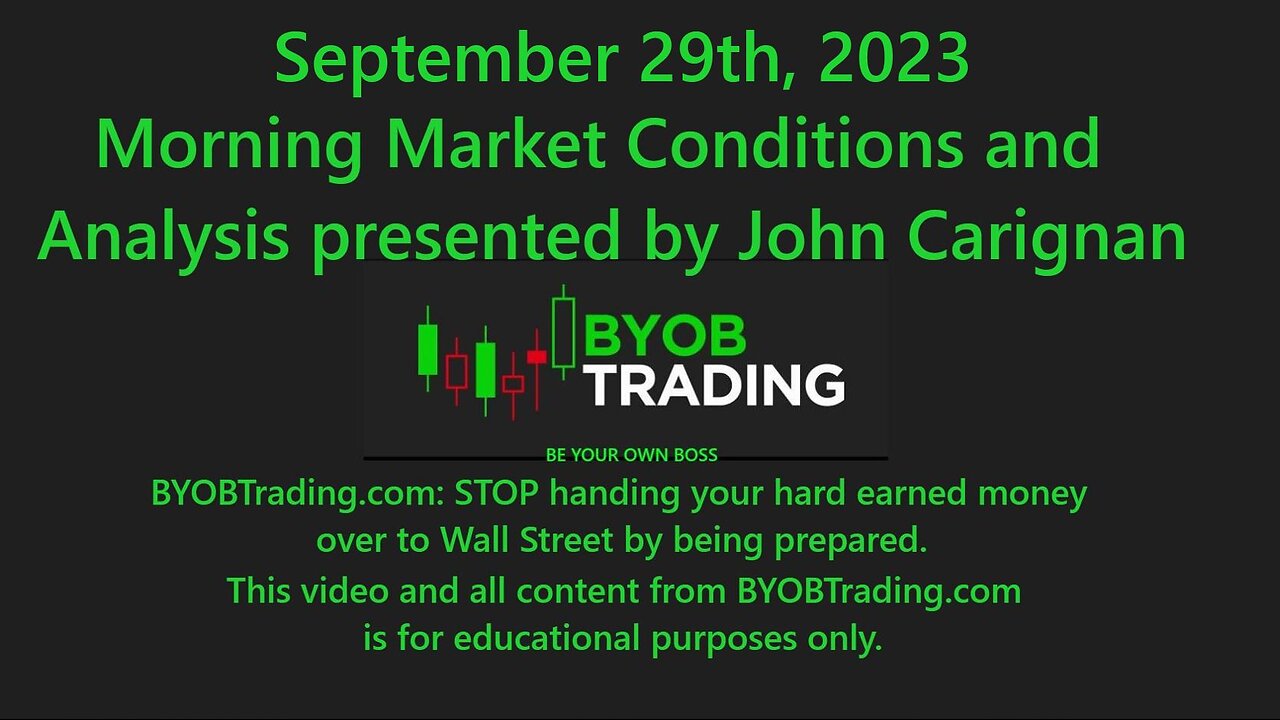 September 29th, 2023
Morning Market Conditions and Analysis presented by John Carignan

BYOB
TRADING
BE YOUR OWN BOSS

BYOBTrading.com: STOP handing your hard earned money over to Wall Street by being prepared.
This video and all content from BYOBTrading.com is for educational purposes only.